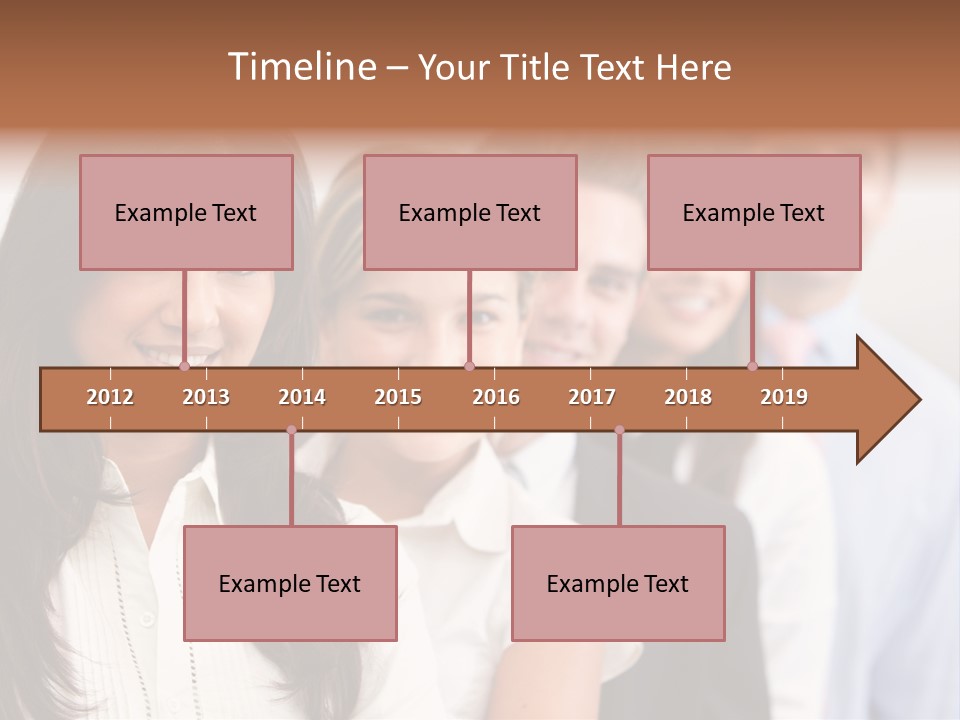 Timeline – Your Title Text Here

Example Text

Example Text

Example Text

2012 2013 2014 2015 2016 2017 2018 2019

Example Text

Example Text